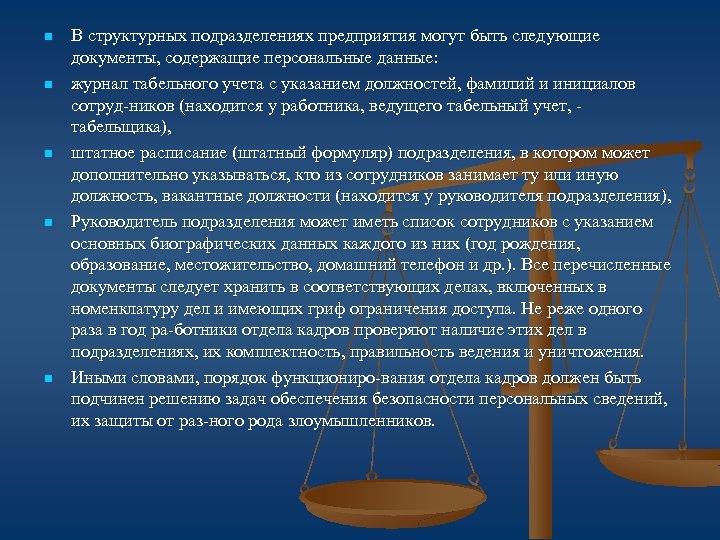 В структурных подразделениях предприятия могут быть следующие документы, содержащие персональные данные:

журнал табельного учета с указанием должностей, фамилий и инициалов сотруд-ников (находится у работника, ведущего табельный учет, - табельщика),

штатное расписание (штатный формуляр) подразделения, в котором может дополнительно указываться, кто из сотрудников занимает ту или иную должность, вакантные должности (находится у руководителя подразделения),

Руководитель подразделения может иметь список сотрудников с указанием основных биографических данных каждого из них (год рождения, образование, местожительство, домашний телефон и др.). Все перечисленные документы следует хранить в соответствующих делах, включенных в номенклатуру дел и имеющих гриф ограничения доступа. Не реже одного раза в год ра-ботники отдела кадров проверяют наличие этих дел в подразделениях, их комплектность, правильность ведения и уничтожения.

Иными словами, порядок функциониро-вания отдела кадров должен быть подчинен решению задач обеспечения безопасности персональных сведений, их защиты от раз-ного рода злоумышленников.